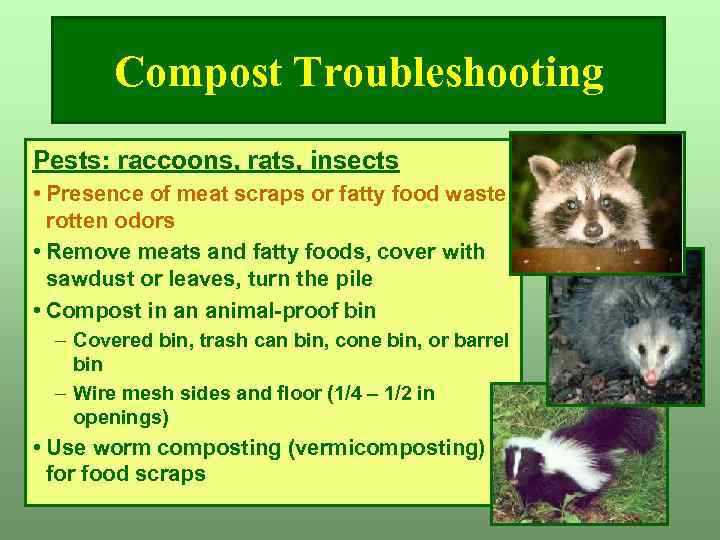 Compost Troubleshooting

Pests: raccoons, rats, insects

• Presence of meat scraps or fatty food waste rotten odors

• Remove meats and fatty foods, cover with sawdust or leaves, turn the pile

• Compost in an animal-proof bin

– Covered bin, trash can bin, cone bin, or barrel bin

– Wire mesh sides and floor (1/4 – 1/2 in openings)

• Use worm composting (vermicomposting) for food scraps